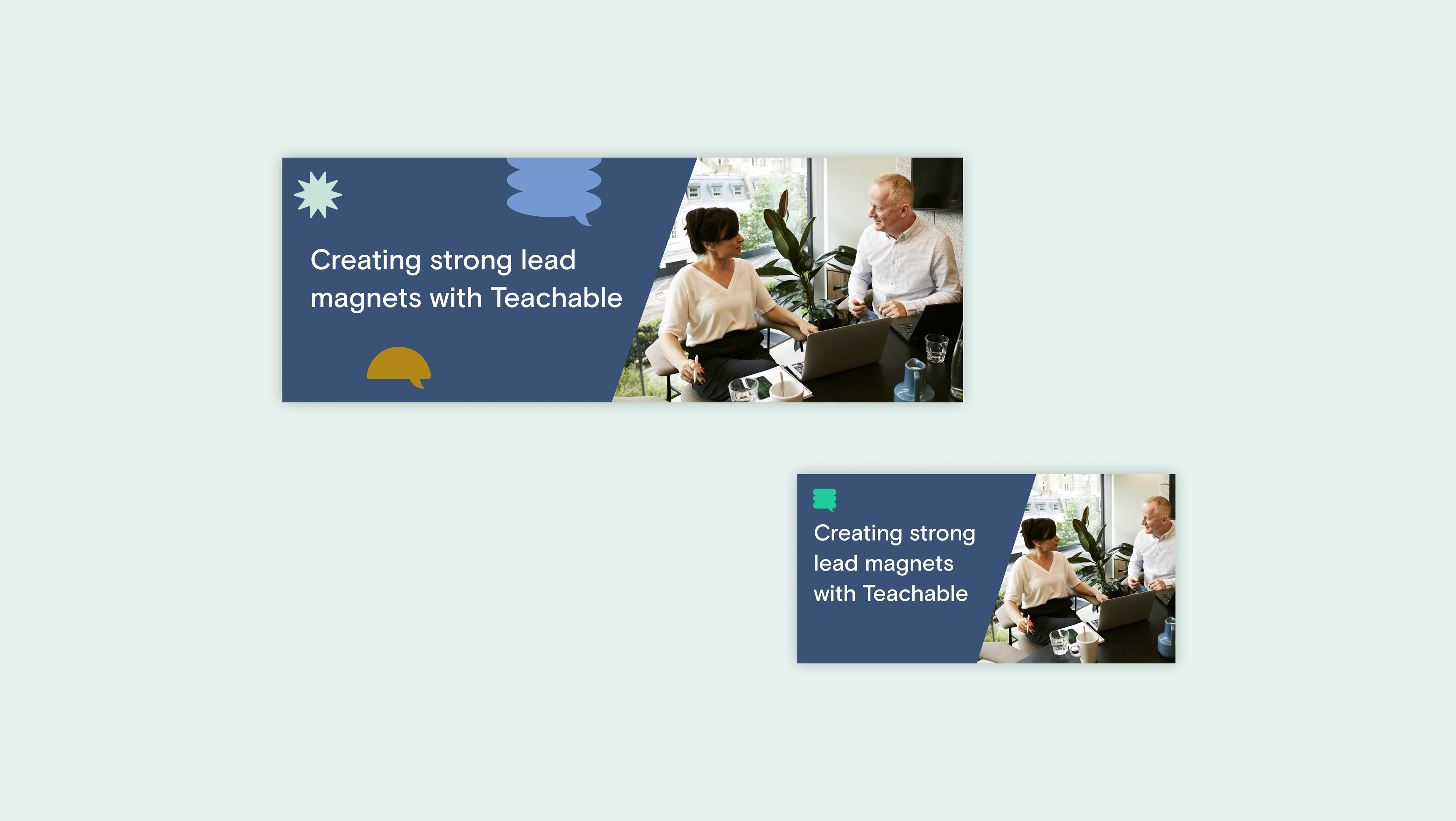 Creating strong lead magnets with Teachable

Creating strong lead magnets with Teachable